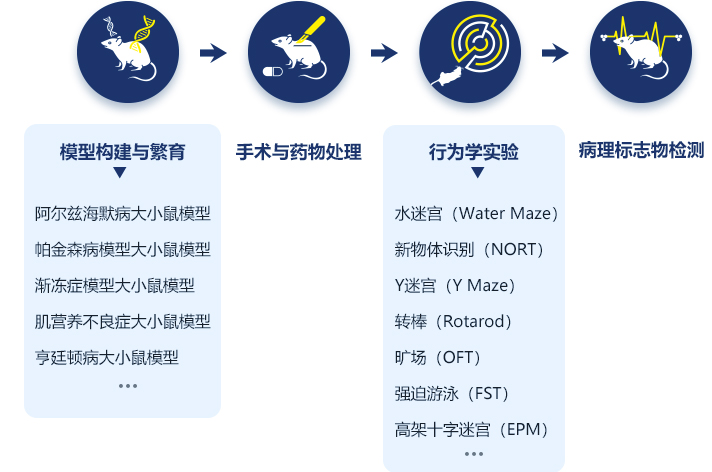 模型构建与繁育

阿尔兹海默病大小鼠模型
帕金森病模型大小鼠模型
渐冻症模型大小鼠模型
肌营养不良症大小鼠模型
亨廷顿病大小鼠模型
...

手术与药物处理

行为学实验

水迷宫（Water Maze）
新物体识别（NORT）
Y迷宫（Y Maze）
转棒（Rotarod）
旷场（OFT）
强迫游泳（FST）
高架十字迷宫（EPM）
...

病理标志物检测